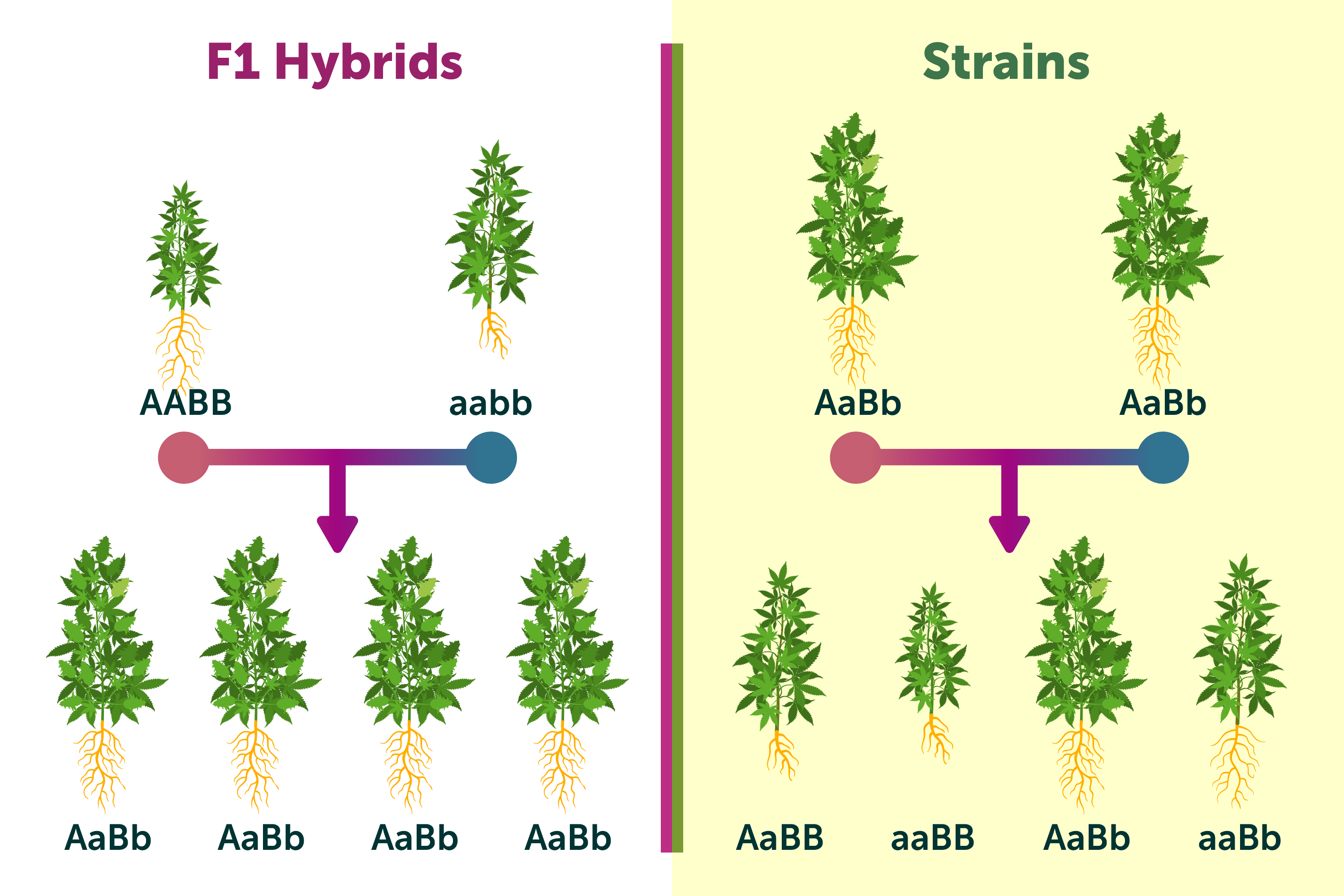 F1 Hybrids

AABB

aabb

AaBb

AaBb

AaBb

AaBb

Strains

AaBb

AaBb

AaBB

aaBB

AaBb

aaBb